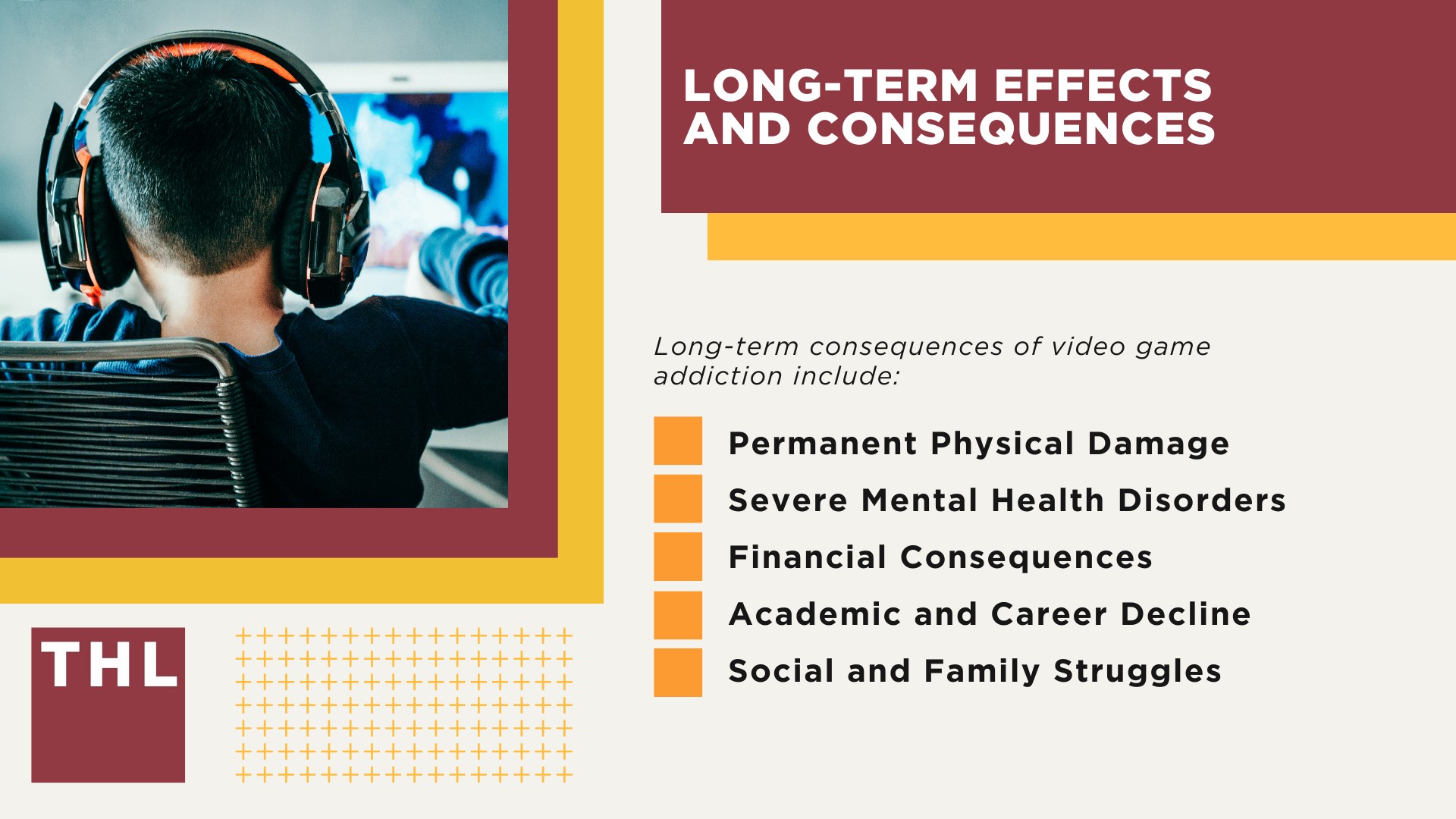 LONG-TERM EFFECTS AND CONSEQUENCES

Long-term consequences of video game addiction include:

Permanent Physical Damage
Severe Mental Health Disorders
Financial Consequences
Academic and Career Decline
Social and Family Struggles

THL